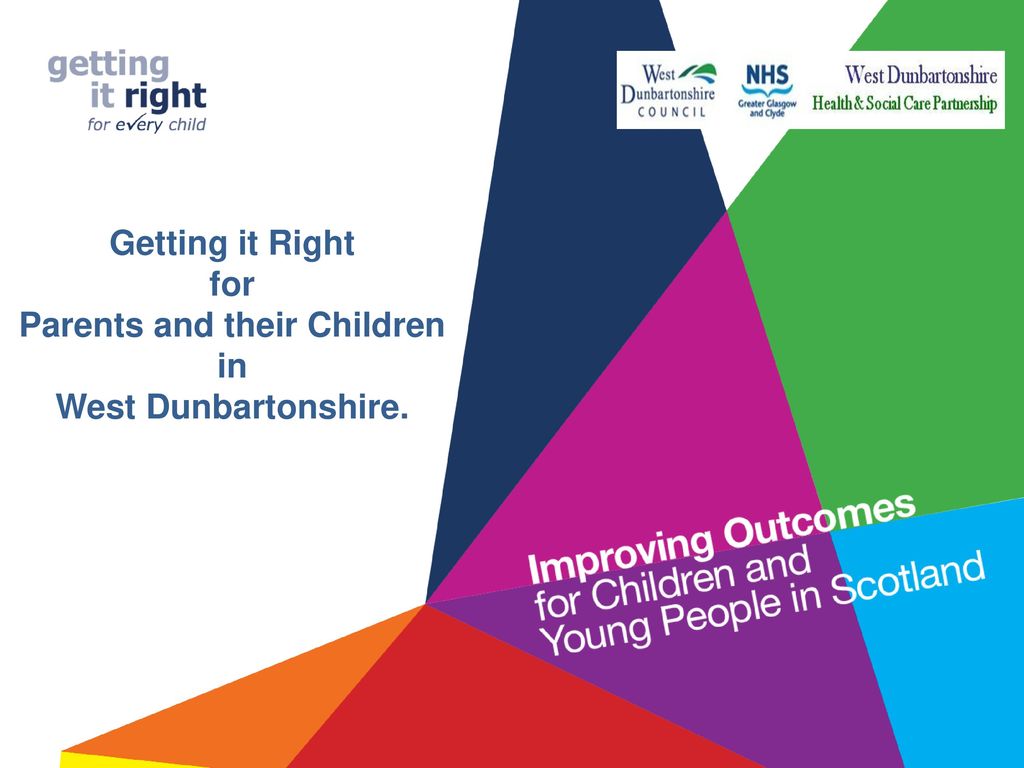 getting
it right
for every child

West Dunbartonshire COUNCIL

NHS
Greater Glasgow and Clyde

West Dunbartonshire
Health & Social Care Partnership

Getting it Right
for
Parents and their Children
in
West Dunbartonshire.

Improving Outcomes
for Children and
Young People in Scotland